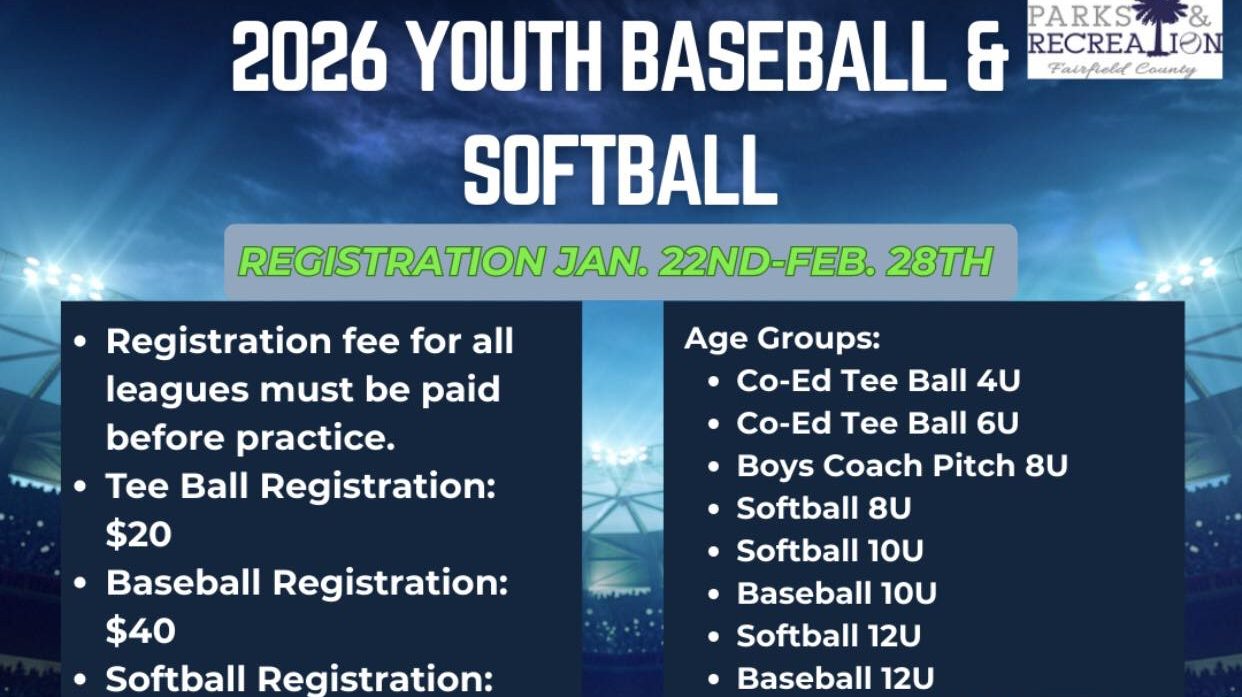 2026 YOUTH BASEBALL & SOFTBALL

PARKS & RECREATION
Fairfield County

REGISTRATION JAN. 22ND-FEB. 28TH

- Registration fee for all leagues must be paid before practice.
- Tee Ball Registration: $20
- Baseball Registration: $40
- Softball Registration:

Age Groups:
- Co-Ed Tee Ball 4U
- Co-Ed Tee Ball 6U
- Boys Coach Pitch 8U
- Softball 8U
- Softball 10U
- Baseball 10U
- Softball 12U
- Baseball 12U